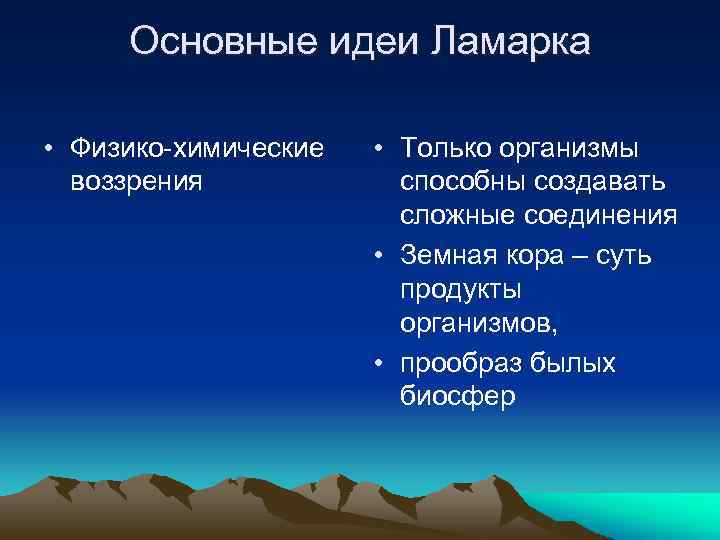 Основные идеи Ламарка

• Физико-химические воззрения

• Только организмы способны создавать сложные соединения
• Земная кора – суть продукты организмов,
• прообраз былых биосфер